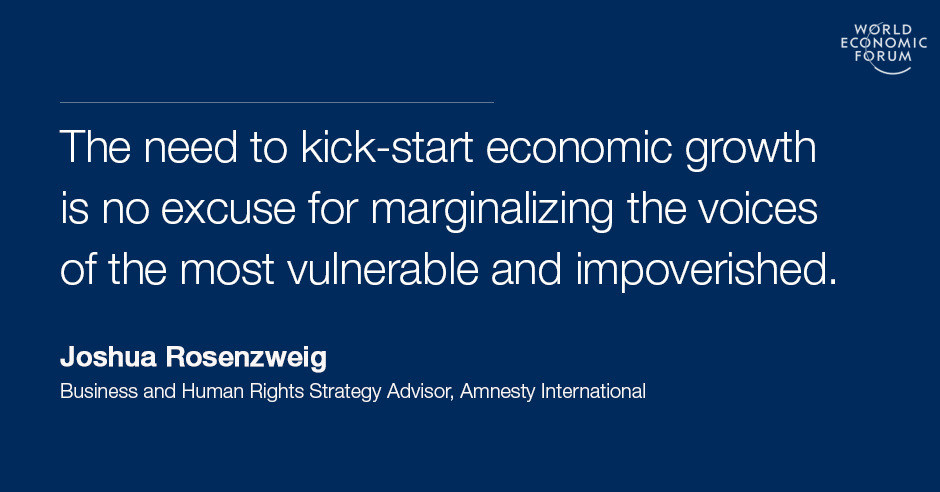 WORLD
ECONOMIC
FORUM

The need to kick-start economic growth is no excuse for marginalizing the voices of the most vulnerable and impoverished.

Joshua Rosenzweig

Business and Human Rights Strategy Advisor, Amnesty International